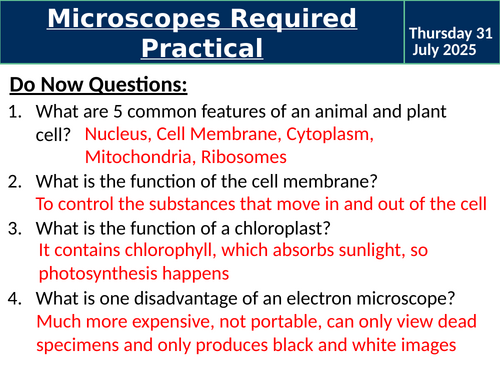 Microscopes Required Practical

Thursday 31 July 2025

Do Now Questions:

1. What are 5 common features of an animal and plant cell? Nucleus, Cell Membrane, Cytoplasm, Mitochondria, Ribosomes

2. What is the function of the cell membrane?
To control the substances that move in and out of the cell

3. What is the function of a chloroplast?
It contains chlorophyll, which absorbs sunlight, so photosynthesis happens

4. What is one disadvantage of an electron microscope?
Much more expensive, not portable, can only view dead specimens and only produces black and white images